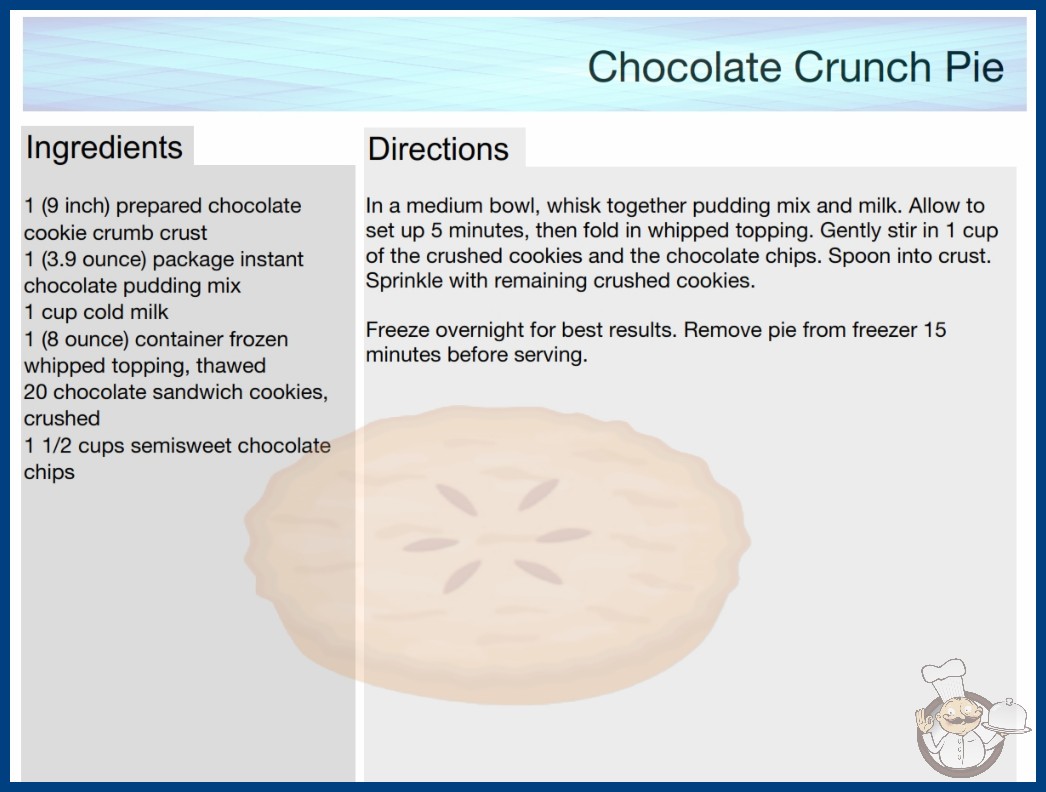 Chocolate Crunch Pie

Ingredients

1 (9 inch) prepared chocolate cookie crumb crust
1 (3.9 ounce) package instant chocolate pudding mix
1 cup cold milk
1 (8 ounce) container frozen whipped topping, thawed
20 chocolate sandwich cookies, crushed
1 1/2 cups semisweet chocolate chips

Directions

In a medium bowl, whisk together pudding mix and milk. Allow to set up 5 minutes, then fold in whipped topping. Gently stir in 1 cup of the crushed cookies and the chocolate chips. Spoon into crust. Sprinkle with remaining crushed cookies.

Freeze overnight for best results. Remove pie from freezer 15 minutes before serving.